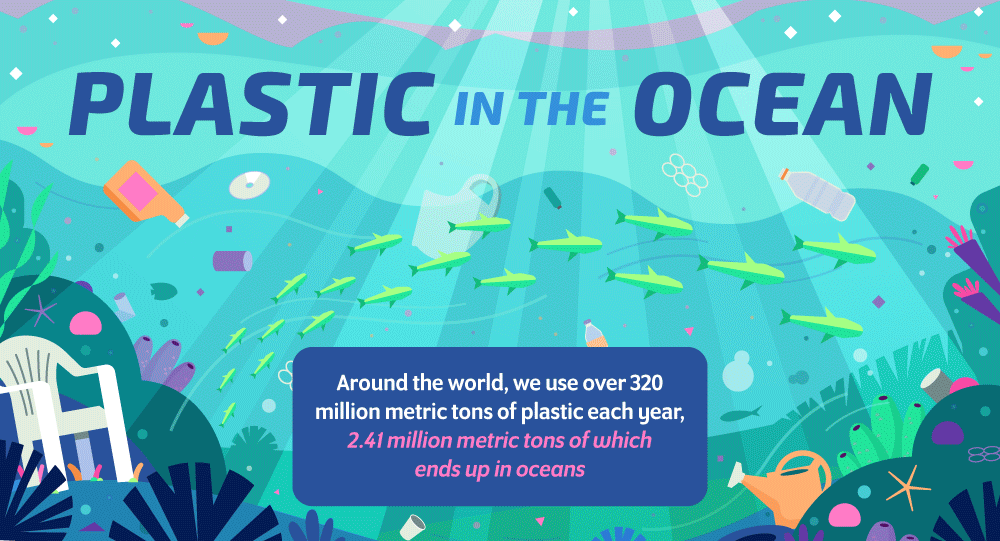 PLASTIC IN THE OCEAN

Around the world, we use over 320 million metric tons of plastic each year, 2.41 million metric tons of which ends up in oceans